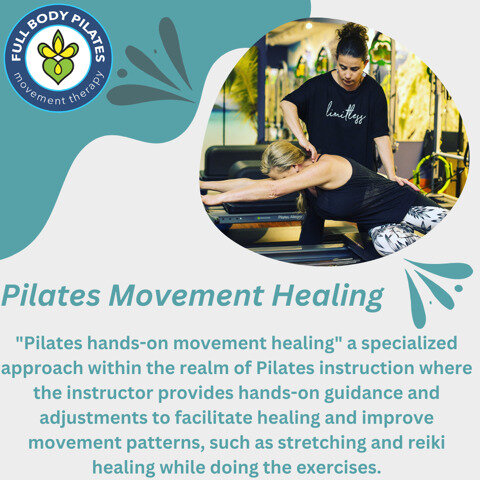 FULL BODY PILATES
movement therapy

limitless

Pilates Allegro

Pilates Movement Healing

"Pilates hands-on movement healing" a specialized approach within the realm of Pilates instruction where the instructor provides hands-on guidance and adjustments to facilitate healing and improve movement patterns, such as stretching and reiki healing while doing the exercises.